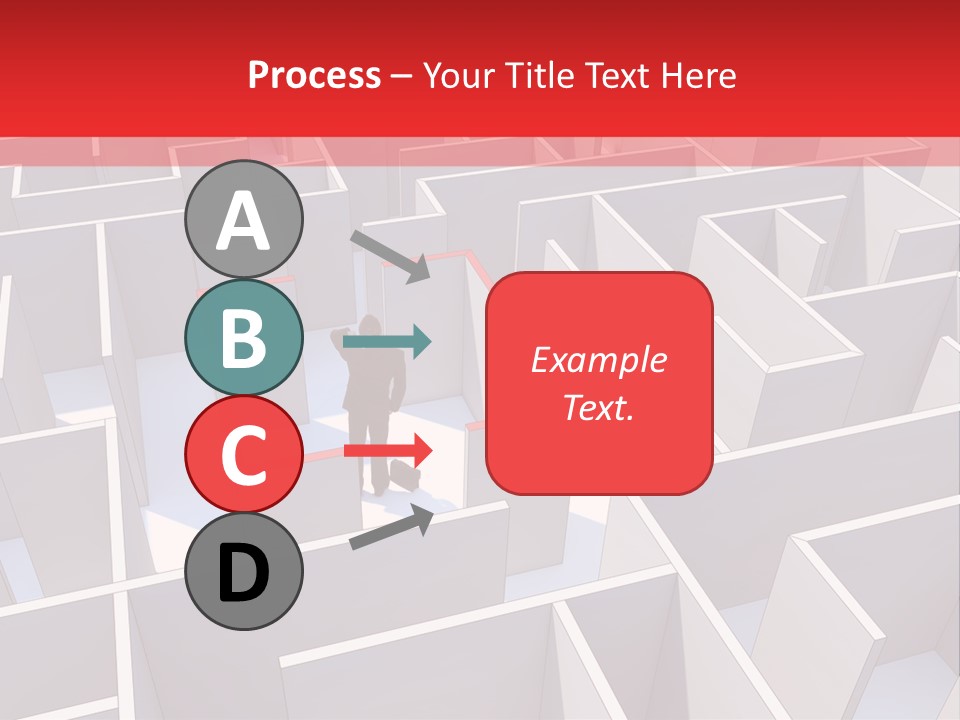 Process – Your Title Text Here

A

B

C

D

Example Text.